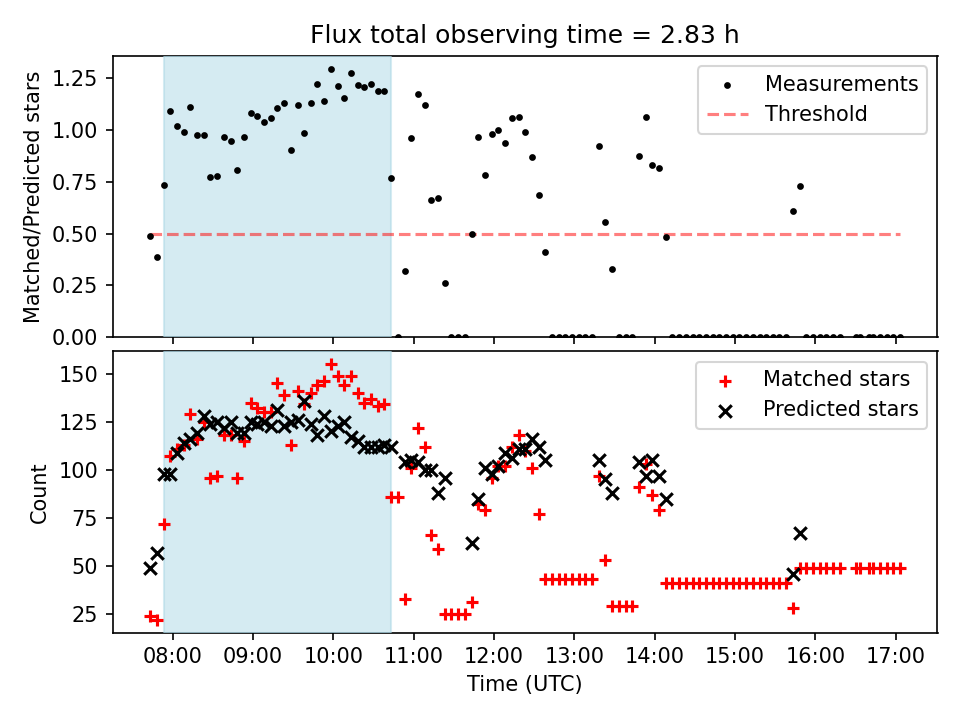 Flux total observing time = 2.83 h

Matched/Predicted stars

1.25
1.00
0.75
0.50
0.25
0.00

Measurements
Threshold

Count

150
125
100
75
50
25

Matched stars
Predicted stars

08:00 09:00 10:00 11:00 12:00 13:00 14:00 15:00 16:00 17:00

Time (UTC)